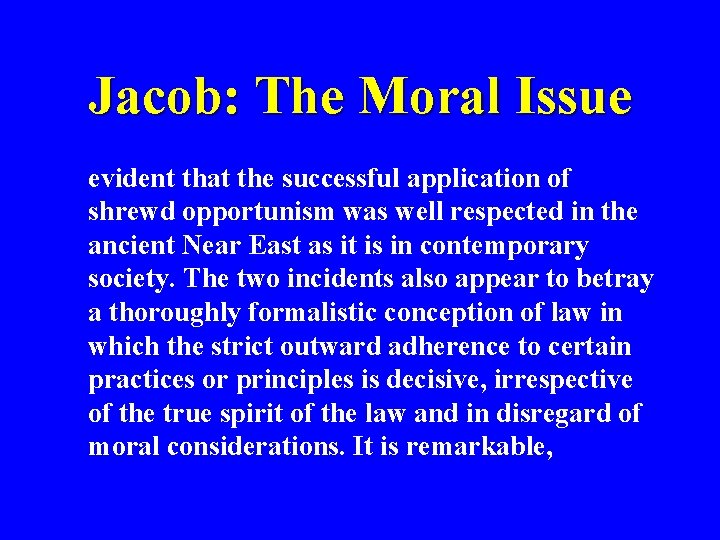 Jacob: The Moral Issue

evident that the successful application of shrewd opportunism was well respected in the ancient Near East as it is in contemporary society. The two incidents also appear to betray a thoroughly formalistic conception of law in which the strict outward adherence to certain practices or principles is decisive, irrespective of the true spirit of the law and in disregard of moral considerations. It is remarkable,